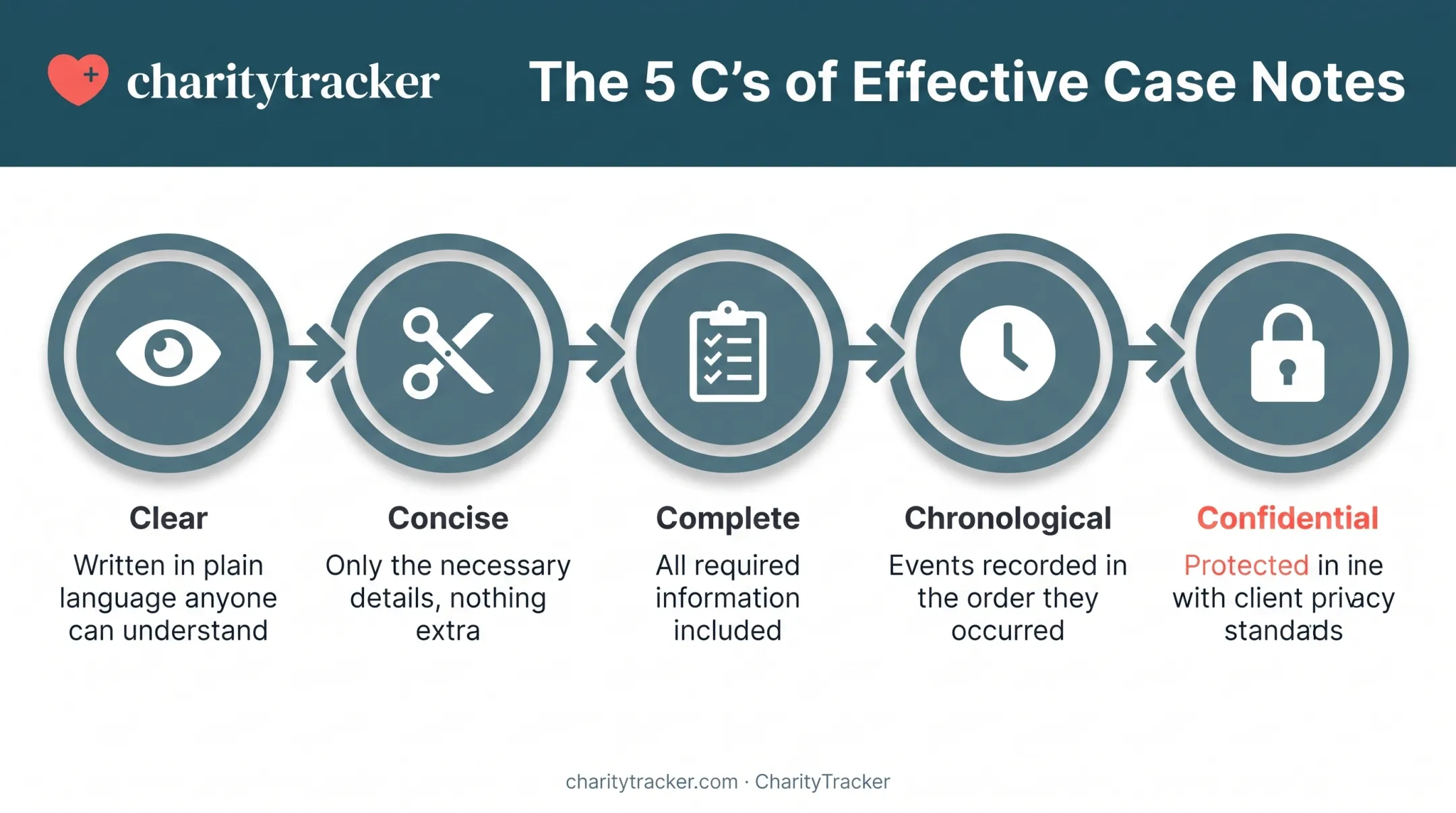 charitytracker

The 5 C's of Effective Case Notes

Clear
Written in plain language anyone can understand

Concise
Only the necessary details, nothing extra

Complete
All required information included

Chronological
Events recorded in the order they occurred

Confidential
Protected in ine with client privacy standards

charitytracker.com · CharityTracker